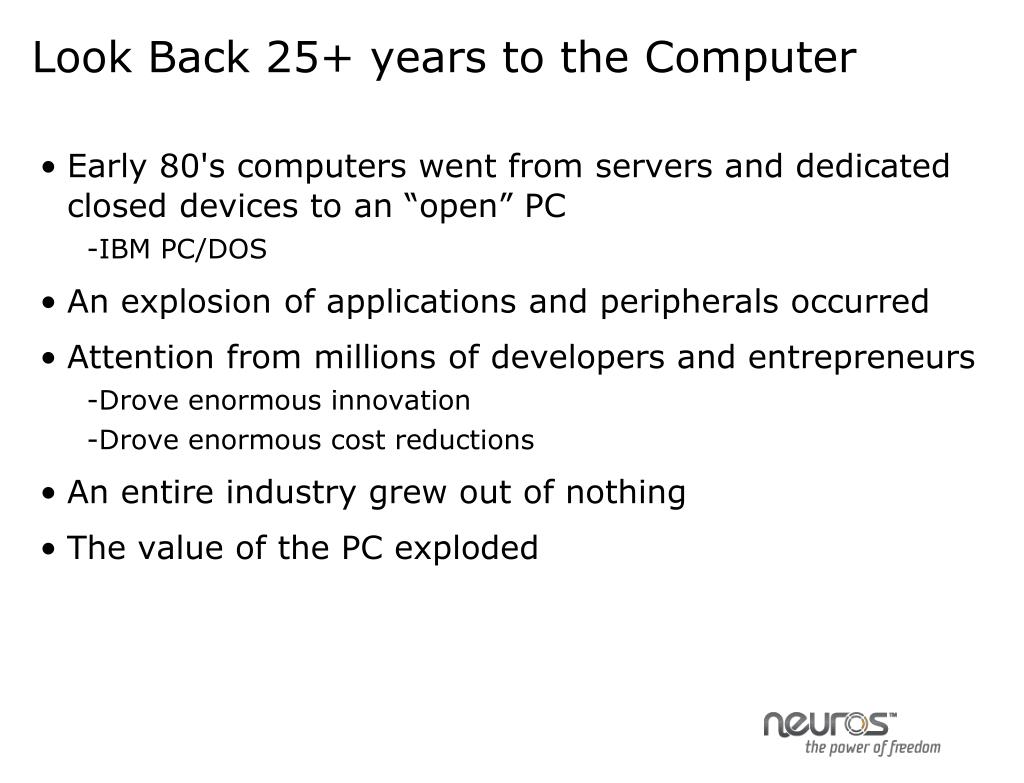 Look Back 25+ years to the Computer

• Early 80's computers went from servers and dedicated closed devices to an “open” PC

-IBM PC/DOS

• An explosion of applications and peripherals occurred

• Attention from millions of developers and entrepreneurs

-Drove enormous innovation

-Drove enormous cost reductions

• An entire industry grew out of nothing

• The value of the PC exploded

neuros™
the power of freedom